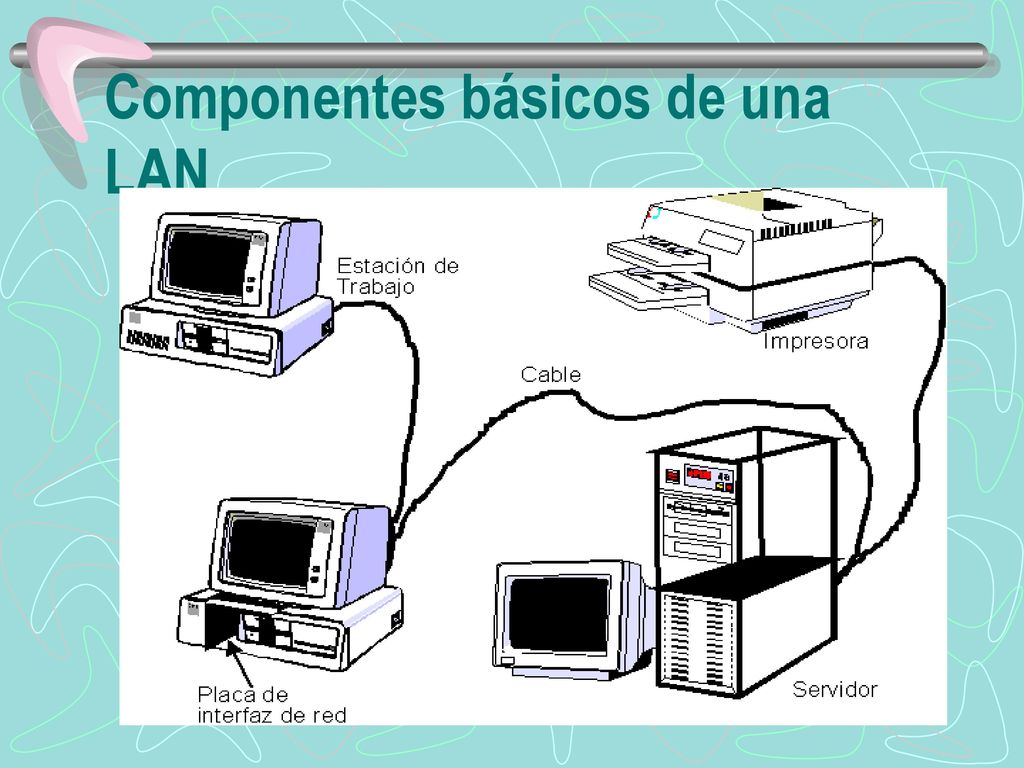 Componentes básicos de una LAN

Estación de Trabajo

Impresora

Cable

Placa de interfaz de red

Servidor